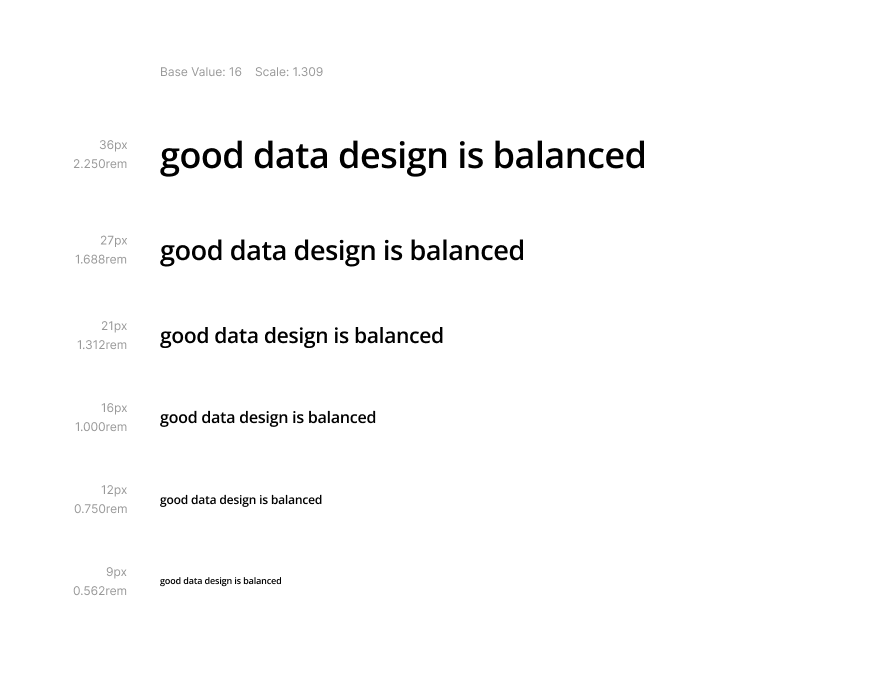 Base Value: 16 Scale: 1.309

36px
2.250rem
good data design is balanced

27px
1.688rem
good data design is balanced

21px
1.312rem
good data design is balanced

16px
1.000rem
good data design is balanced

12px
0.750rem
good data design is balanced

9px
0.562rem
good data design is balanced